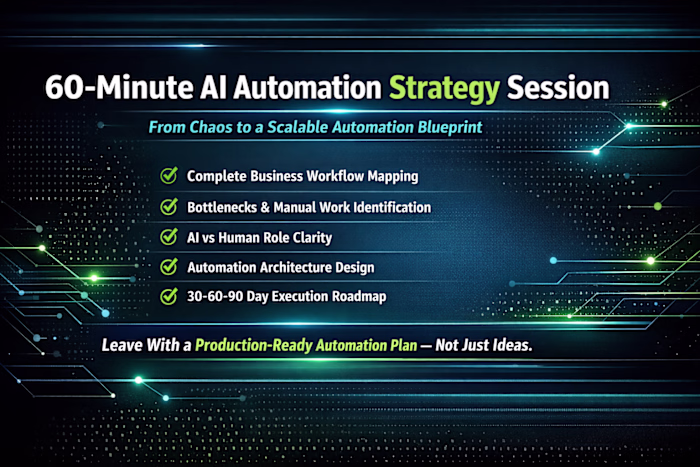 60-Minute AI Automation Strategy Session

From Chaos to a Scalable Automation Blueprint

Complete Business Workflow Mapping

Bottlenecks & Manual Work Identification

AI vs Human Role Clarity

Automation Architecture Design

30-60-90 Day Execution Roadmap

Leave With a Production-Ready Automation Plan — Not Just Ideas.